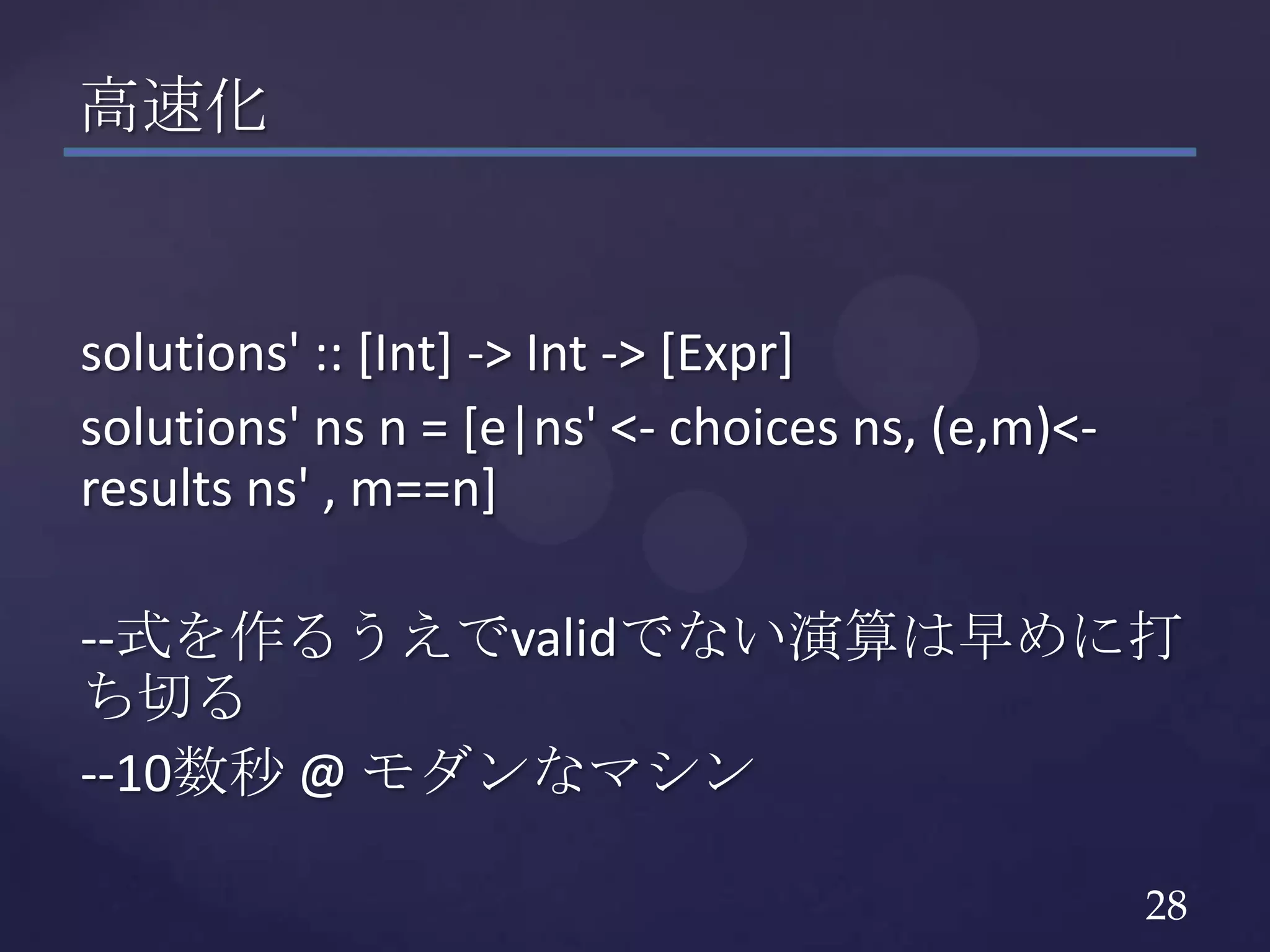 高速化

solutions' :: [Int] -> Int -> [Expr]

solutions' ns n = [e|ns' <- choices ns, (e,m)<- results ns' , m==n]

--式を作るうえでvalidでない演算は早めに打ち切る

--10数秒 @ モダンなマシン

28